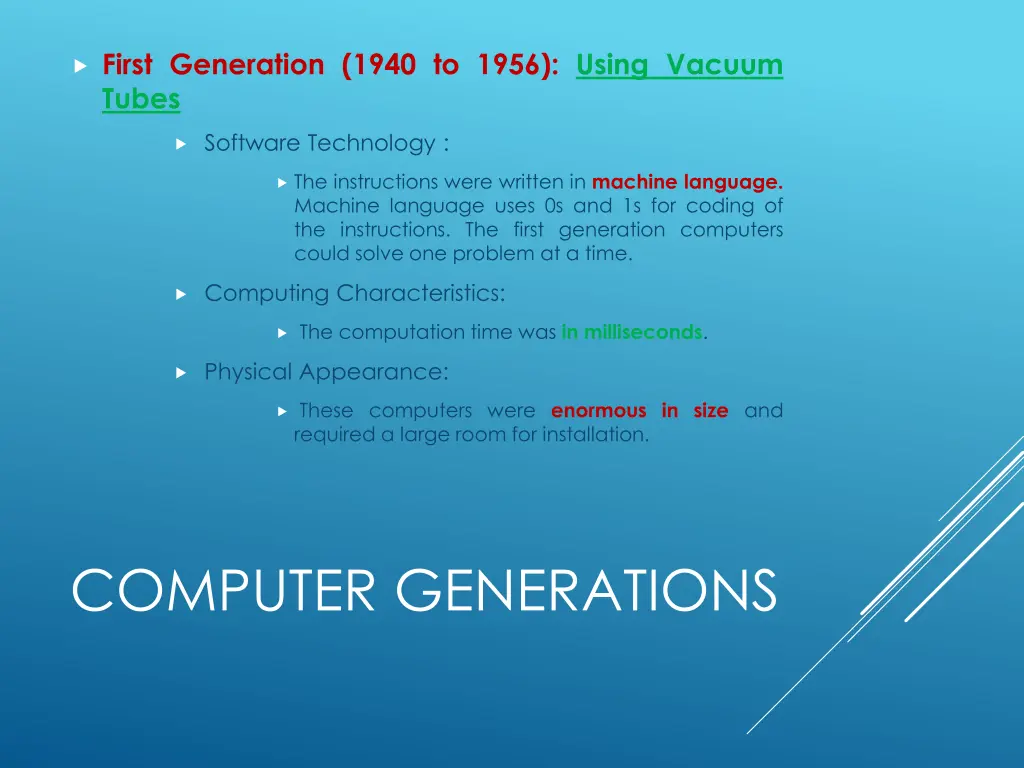 First Generation (1940 to 1956): Using Vacuum Tubes

Software Technology :

The instructions were written in machine language. Machine language uses 0s and 1s for coding of the instructions. The first generation computers could solve one problem at a time.

Computing Characteristics:

The computation time was in milliseconds.

Physical Appearance:

These computers were enormous in size and required a large room for installation.

COMPUTER GENERATIONS